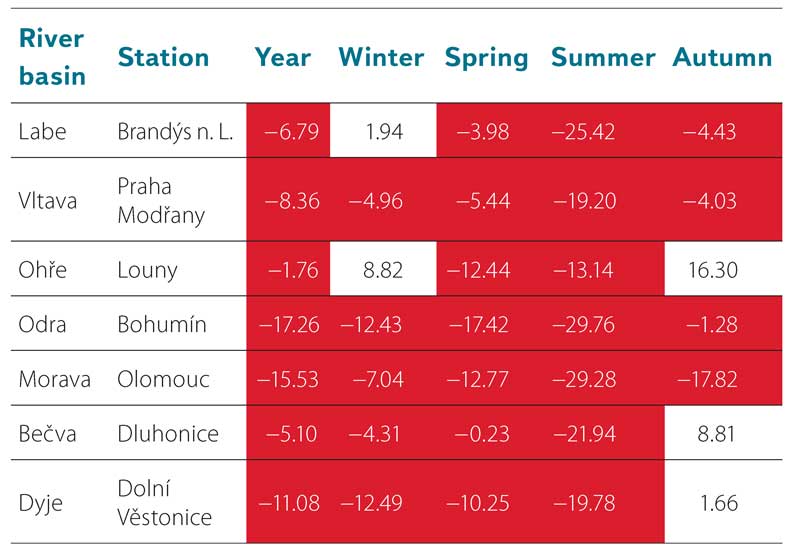 | River basin | Station | Year | Winter | Spring | Summer | Autumn |
|---|---|---|---|---|---|---|
| Labe | Brandýs n. L. | −6.79 | 1.94 | −3.98 | −25.42 | −4.43 |
| Vltava | Praha Modřany | −8.36 | −4.96 | −5.44 | −19.20 | −4.03 |
| Ohře | Louny | −1.76 | 8.82 | −12.44 | −13.14 | 16.30 |
| Odra | Bohumín | −17.26 | −12.43 | −17.42 | −29.76 | −1.28 |
| Morava | Olomouc | −15.53 | −7.04 | −12.77 | −29.28 | −17.82 |
| Bečva | Dluhonice | −5.10 | −4.31 | −0.23 | −21.94 | 8.81 |
| Dyje | Dolní Věstonice | −11.08 | −12.49 | −10.25 | −19.78 | 1.66 |